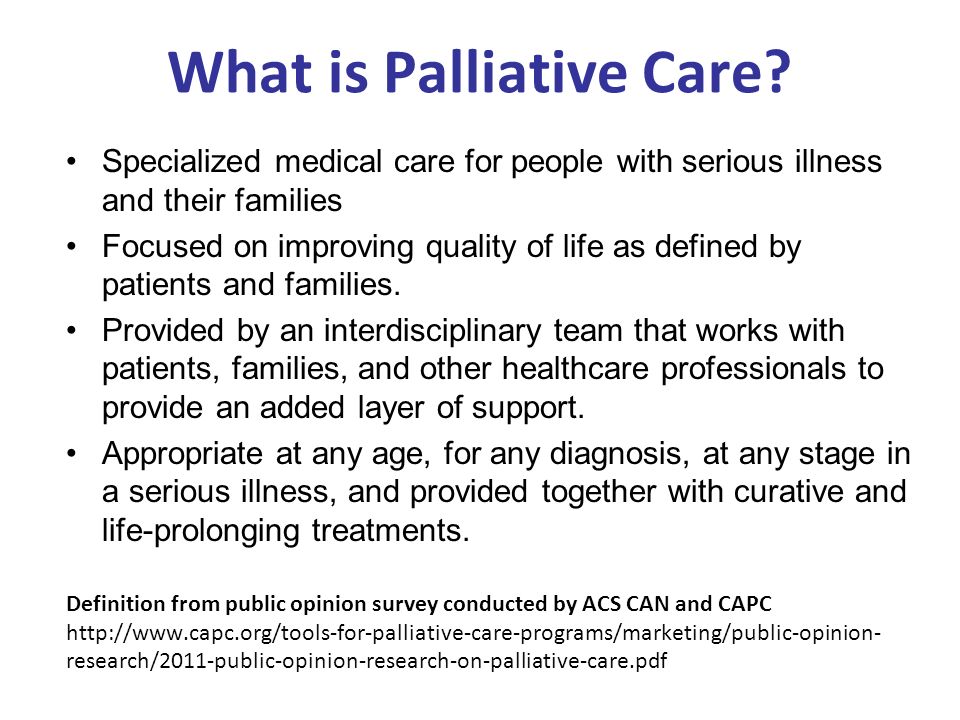 What is Palliative Care?

• Specialized medical care for people with serious illness and their families
• Focused on improving quality of life as defined by patients and families.
• Provided by an interdisciplinary team that works with patients, families, and other healthcare professionals to provide an added layer of support.
• Appropriate at any age, for any diagnosis, at any stage in a serious illness, and provided together with curative and life-prolonging treatments.

Definition from public opinion survey conducted by ACS CAN and CAPC
http://www.capc.org/tools-for-palliative-care-programs/marketing/public-opinion-research/2011-public-opinion-research-on-palliative-care.pdf